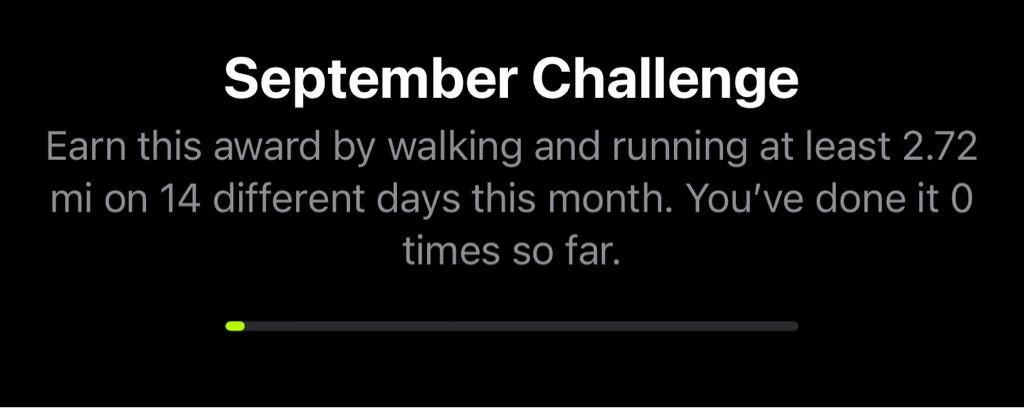 September Challenge

Earn this award by walking and running at least 2.72 mi on 14 different days this month. You've done it 0 times so far.